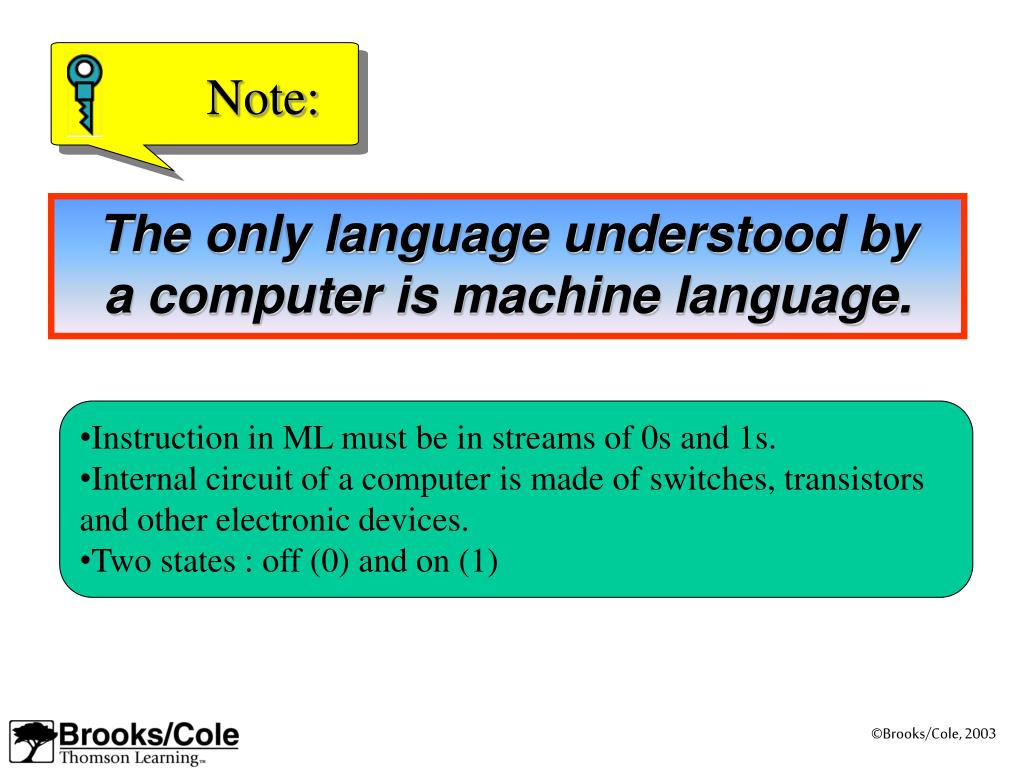 Note:

The only language understood by a computer is machine language.

•Instruction in ML must be in streams of 0s and 1s.
•Internal circuit of a computer is made of switches, transistors and other electronic devices.
•Two states : off (0) and on (1)

Brooks/Cole
Thomson Learning™

©Brooks/Cole, 2003